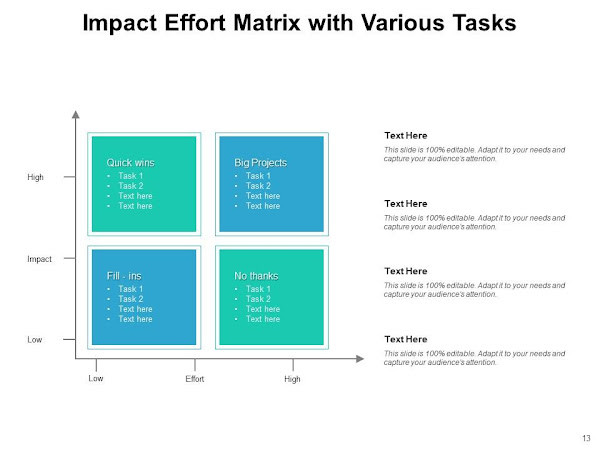 Impact Effort Matrix with Various Tasks

High

Impact

Low

Quick wins
- Task 1
- Task 2
- Text here
- Text here

Big Projects
- Task 1
- Task 2
- Text here
- Text here

Fill - ins
- Task 1
- Task 2
- Text here
- Text here

No thanks
- Task 1
- Task 2
- Text here
- Text here

Low Effort High

Text Here
This slide is 100% editable. Adapt it to your needs and capture your audience's attention.

Text Here
This slide is 100% editable. Adapt it to your needs and capture your audience's attention.

Text Here
This slide is 100% editable. Adapt it to your needs and capture your audience's attention.

Text Here
This slide is 100% editable. Adapt it to your needs and capture your audience's attention.

13